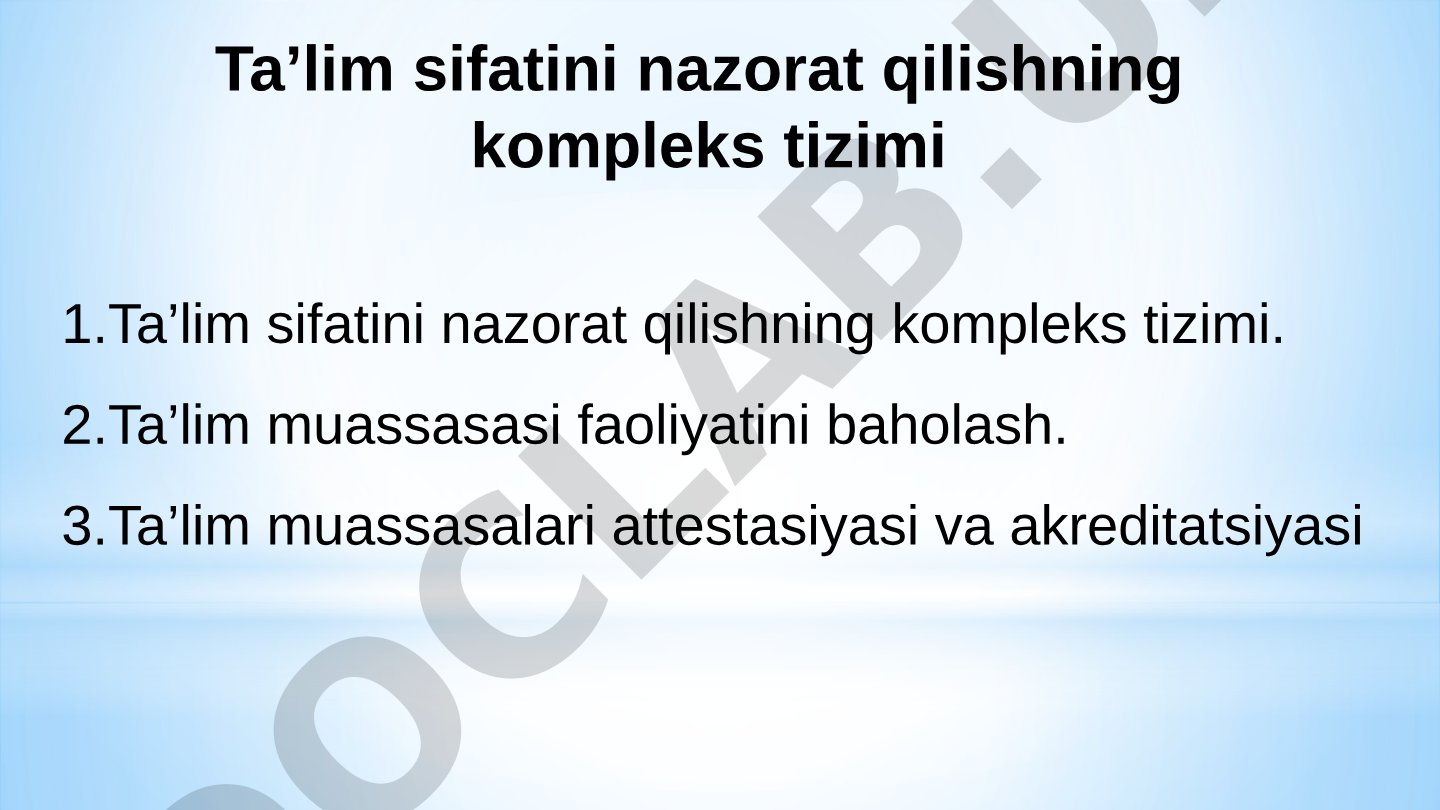 Ta’lim sifatini nazorat qilishning kompleks tizimi

1.Ta’lim sifatini nazorat qilishning kompleks tizimi.

2.Ta’lim muassasasi faoliyatini baholash.

3.Ta’lim muassasalari attestasiyasi va akreditatsiyasi

OCLAB.U